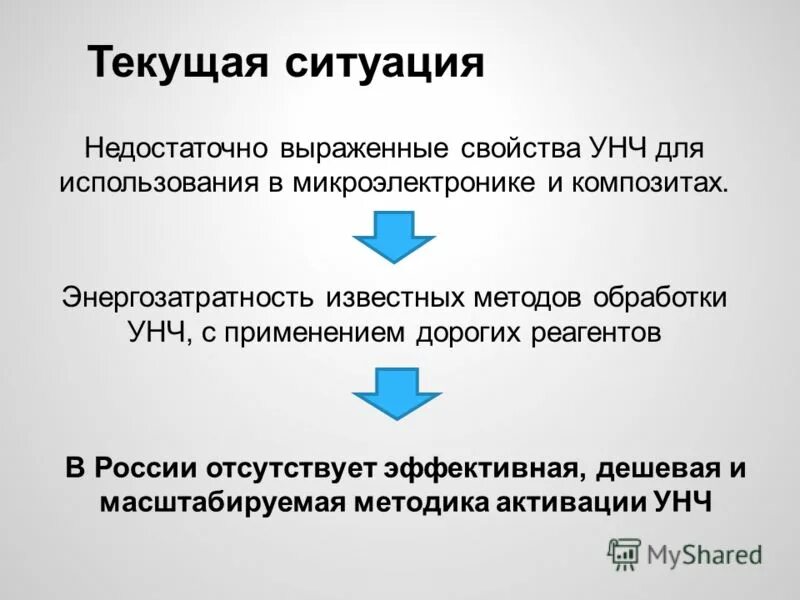 Текущая ситуация

Недостаточно выраженные свойства УНЧ для использования в микроэлектронике и композитах.

Энергозатратность известных методов обработки УНЧ, с применением дорогих реагентов

В России отсутствует эффективная, дешевая и масштабируемая методика активации УНЧ

MyShared